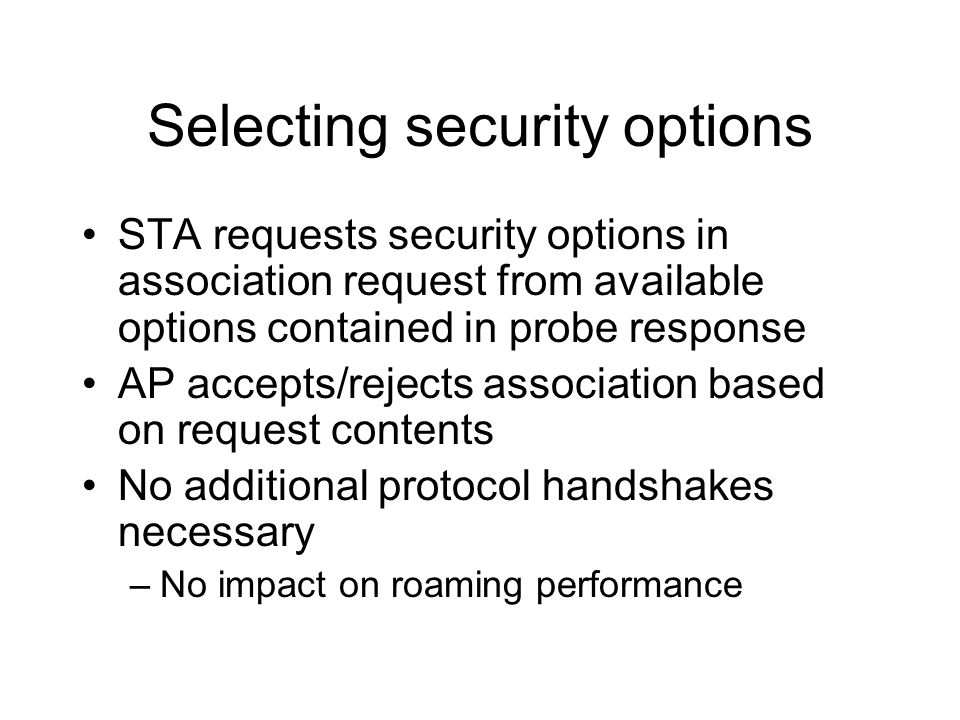 Selecting security options

• STA requests security options in association request from available options contained in probe response
• AP accepts/rejects association based on request contents
• No additional protocol handshakes necessary
– No impact on roaming performance